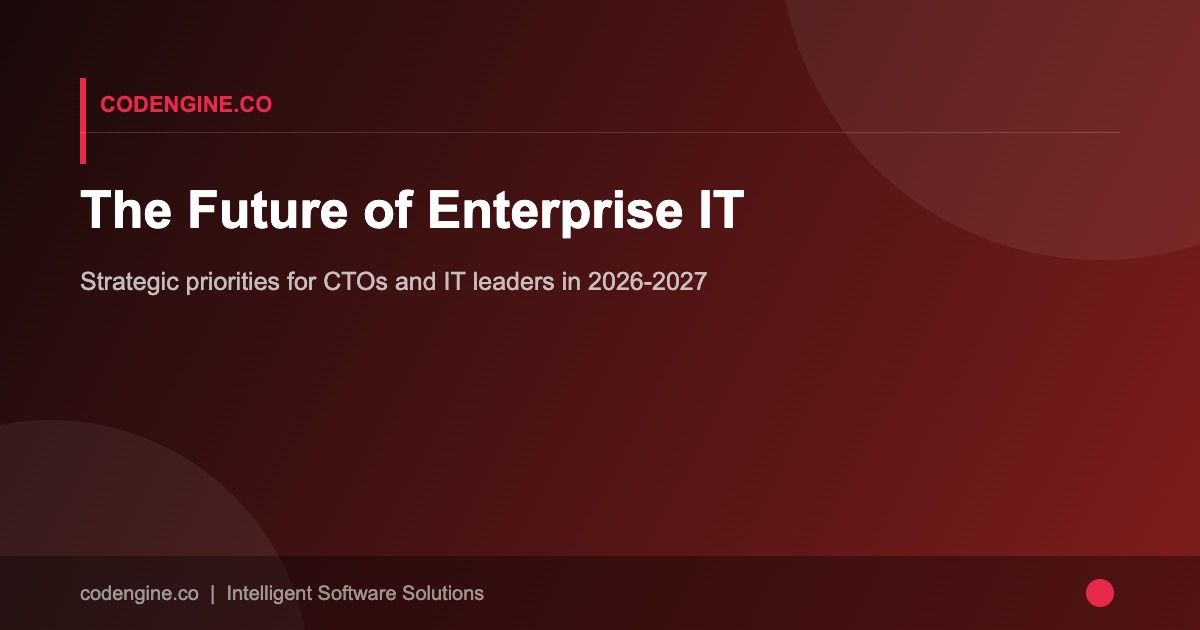 CODENGINE.CO

The Future of Enterprise IT

Strategic priorities for CTOs and IT leaders in 2026-2027

codengine.co | Intelligent Software Solutions